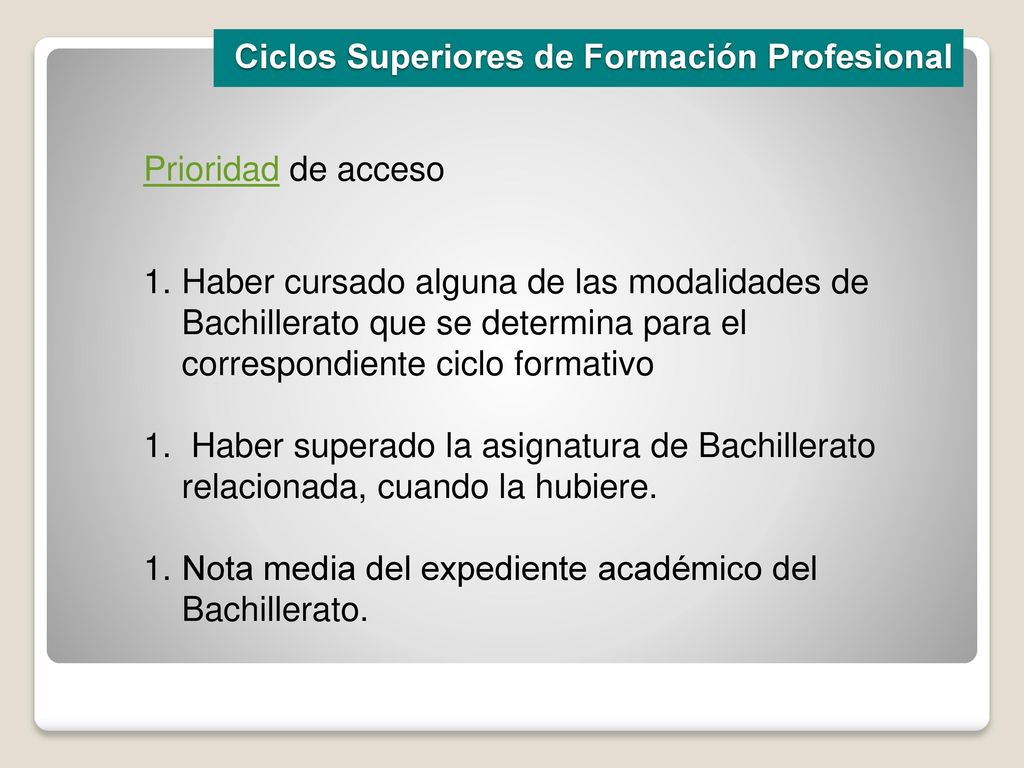 Ciclos Superiores de Formación Profesional

Prioridad de acceso

1. Haber cursado alguna de las modalidades de Bachillerato que se determina para el correspondiente ciclo formativo

1.  Haber superado la asignatura de Bachillerato relacionada, cuando la hubiere.

1. Nota media del expediente académico del Bachillerato.